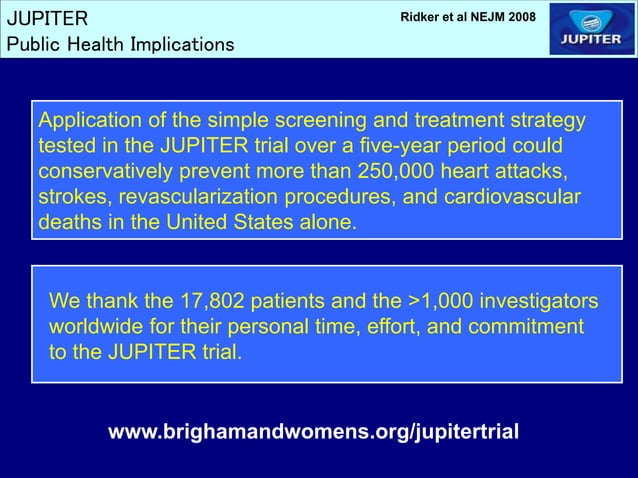 JUPITER
Public Health Implications

Ridker et al NEJM 2008

JUPITER

Application of the simple screening and treatment strategy tested in the JUPITER trial over a five-year period could conservatively prevent more than 250,000 heart attacks, strokes, revascularization procedures, and cardiovascular deaths in the United States alone.

We thank the 17,802 patients and the >1,000 investigators worldwide for their personal time, effort, and commitment to the JUPITER trial.

www.brighamandwomens.org/jupitertrial